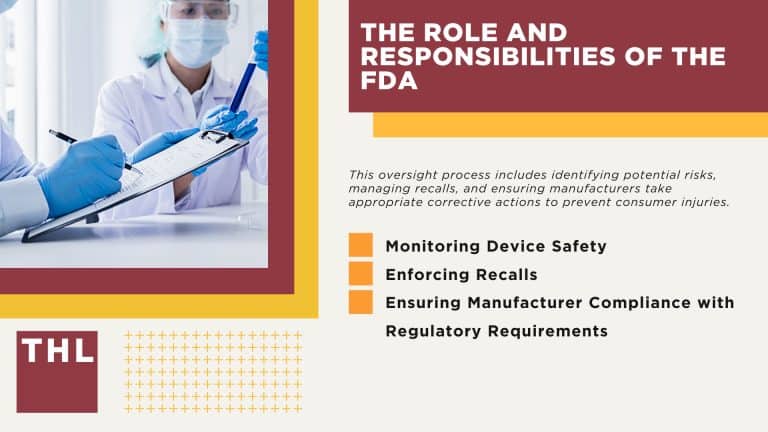 THE ROLE AND RESPONSIBILITIES OF THE FDA

This oversight process includes identifying potential risks, managing recalls, and ensuring manufacturers take appropriate corrective actions to prevent consumer injuries.

Monitoring Device Safety

Enforcing Recalls

Ensuring Manufacturer Compliance with Regulatory Requirements

THL